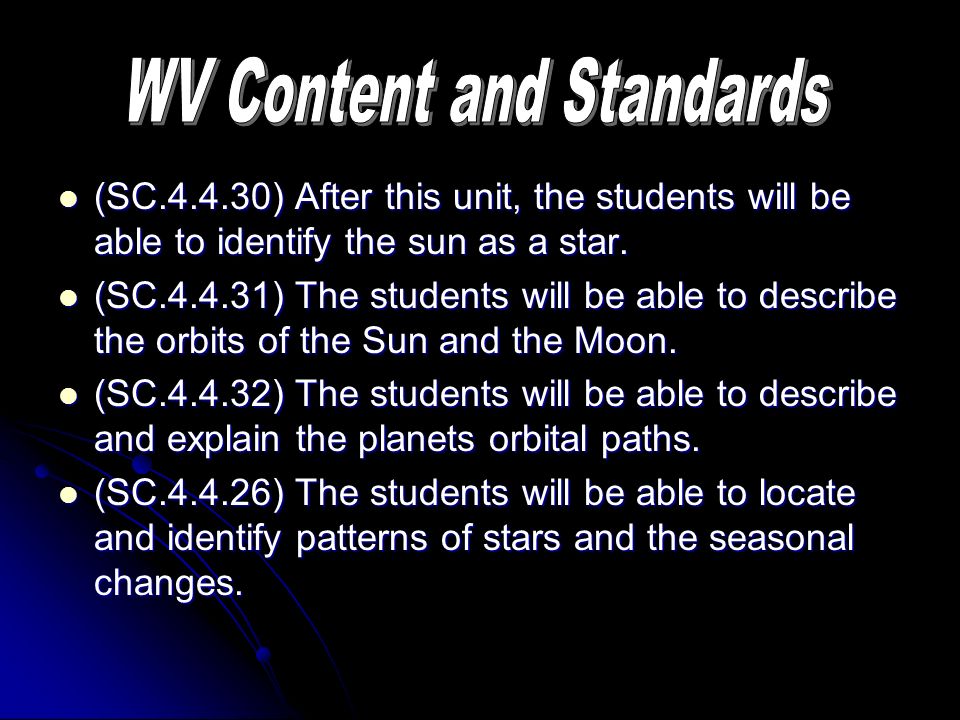 WV Content and Standards

- (SC.4.4.30) After this unit, the students will be able to identify the sun as a star.
- (SC.4.4.31) The students will be able to describe the orbits of the Sun and the Moon.
- (SC.4.4.32) The students will be able to describe and explain the planets orbital paths.
- (SC.4.4.26) The students will be able to locate and identify patterns of stars and the seasonal changes.